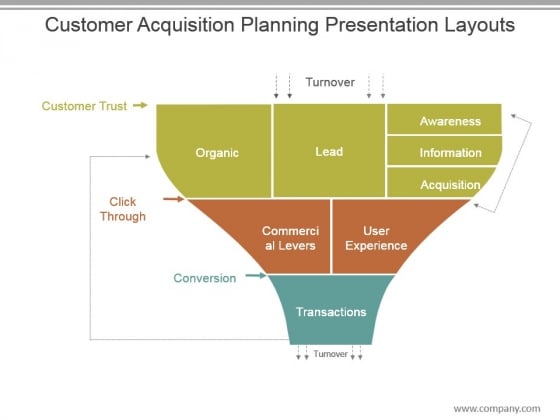 Customer Acquisition Planning Presentation Layouts

Turnover

Customer Trust

Organic

Lead

Awareness

Information

Acquisition

Click Through

Commercial Levers

User Experience

Conversion

Transactions

Turnover

www.company.com